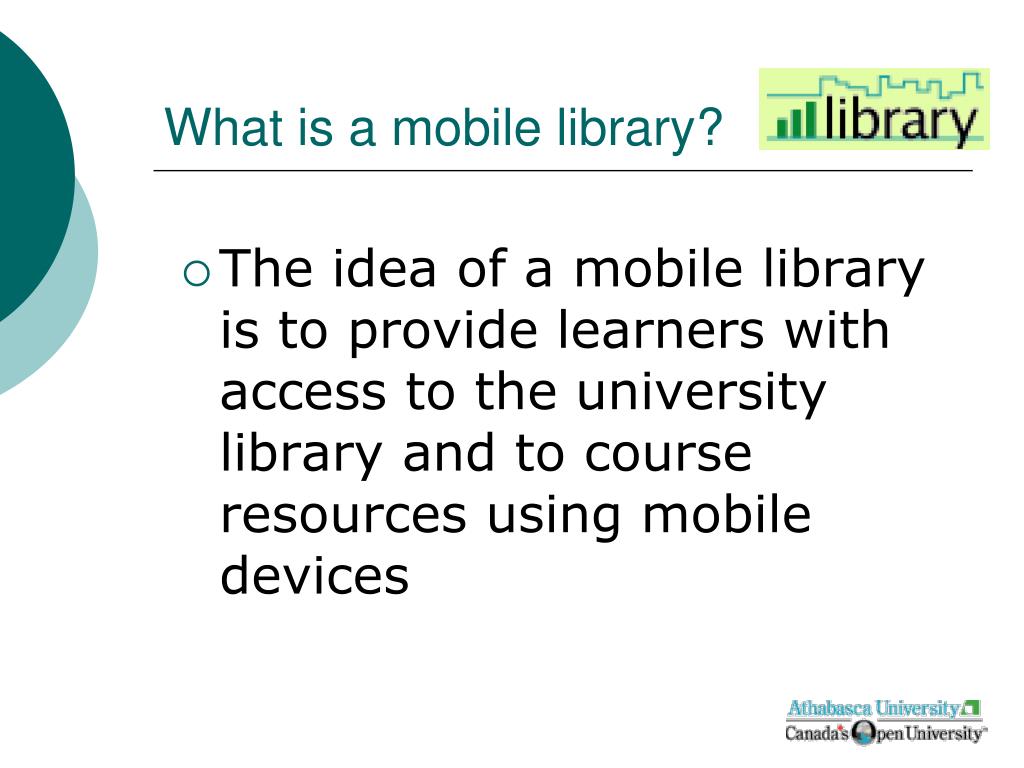 What is a mobile library?

library

The idea of a mobile library is to provide learners with access to the university library and to course resources using mobile devices

Athabasca University
Canada's Open University